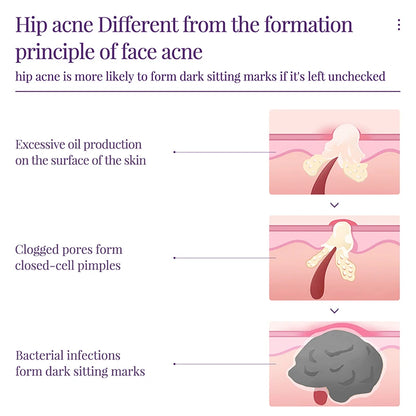 Hip acne Different from the formation principle of face acne

hip acne is more likely to form dark sitting marks if it's left unchecked

Excessive oil production on the surface of the skin

Clogged pores form closed-cell pimples

Bacterial infections form dark sitting marks